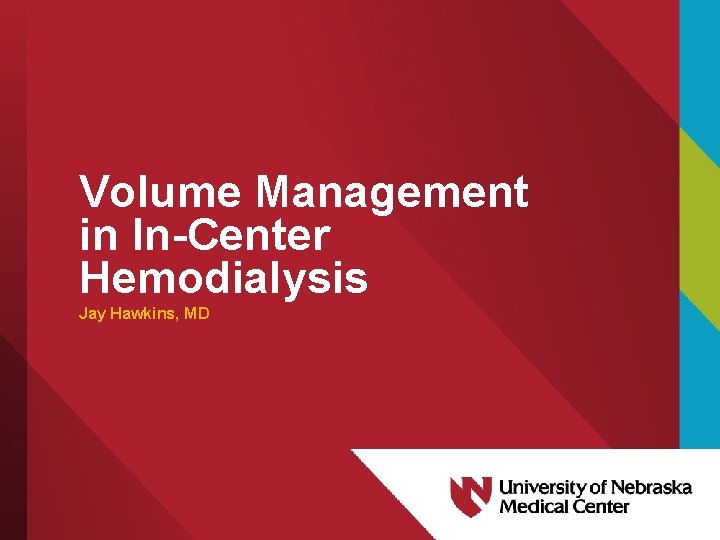 Volume Management in In-Center Hemodialysis

Jay Hawkins, MD

University of Nebraska Medical Center